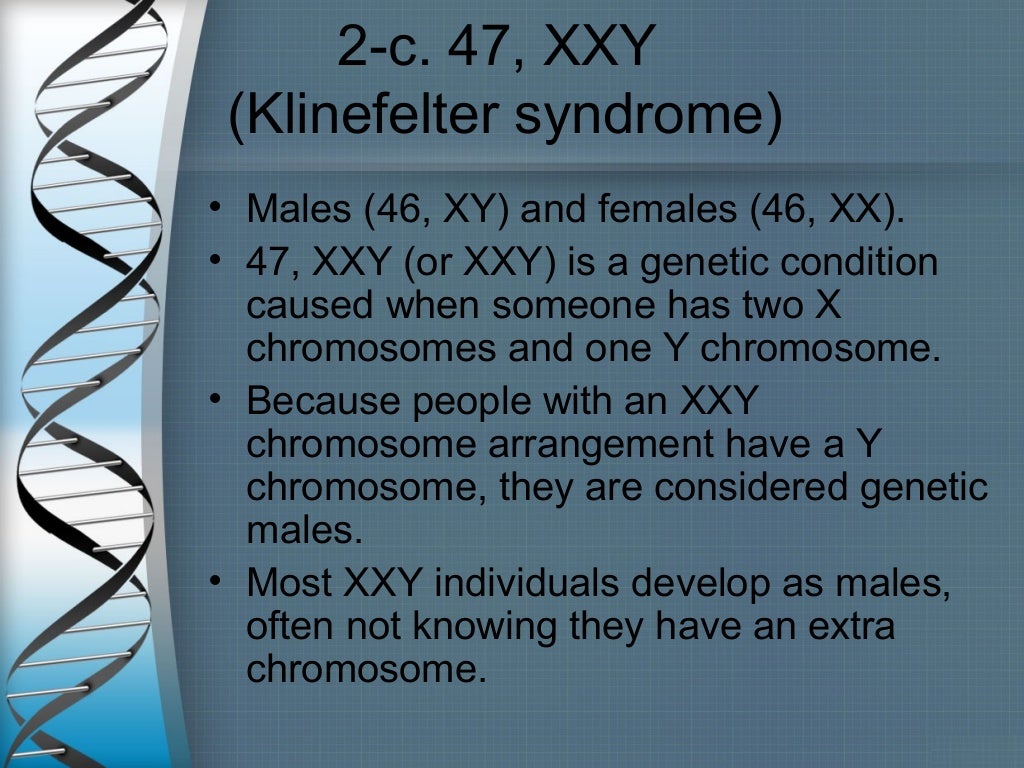 2-c. 47, XXY
(Klinefelter syndrome)

• Males (46, XY) and females (46, XX).
• 47, XXY (or XXY) is a genetic condition caused when someone has two X chromosomes and one Y chromosome.
• Because people with an XXY chromosome arrangement have a Y chromosome, they are considered genetic males.
• Most XXY individuals develop as males, often not knowing they have an extra chromosome.